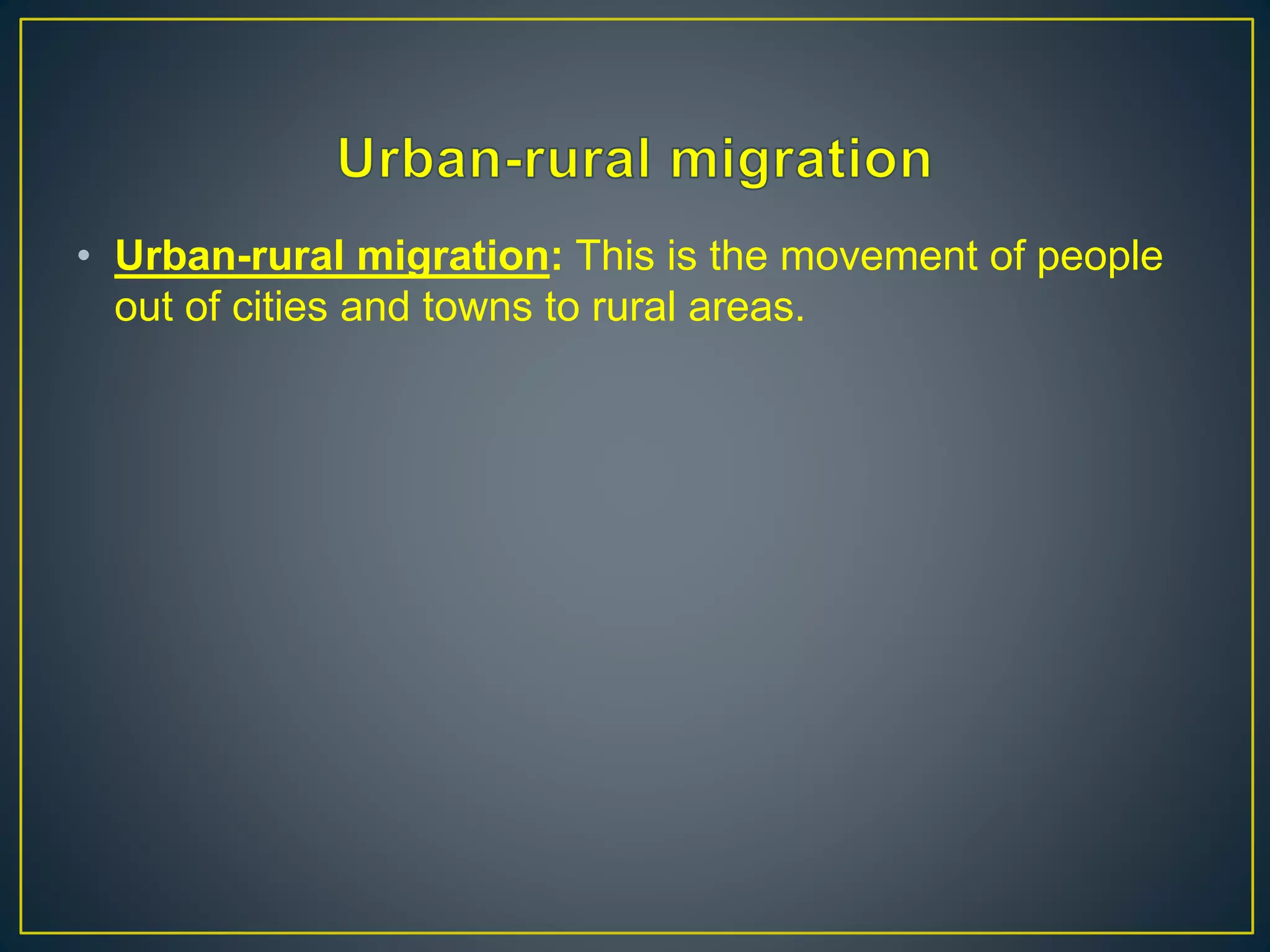 Urban-rural migration

• Urban-rural migration: This is the movement of people out of cities and towns to rural areas.